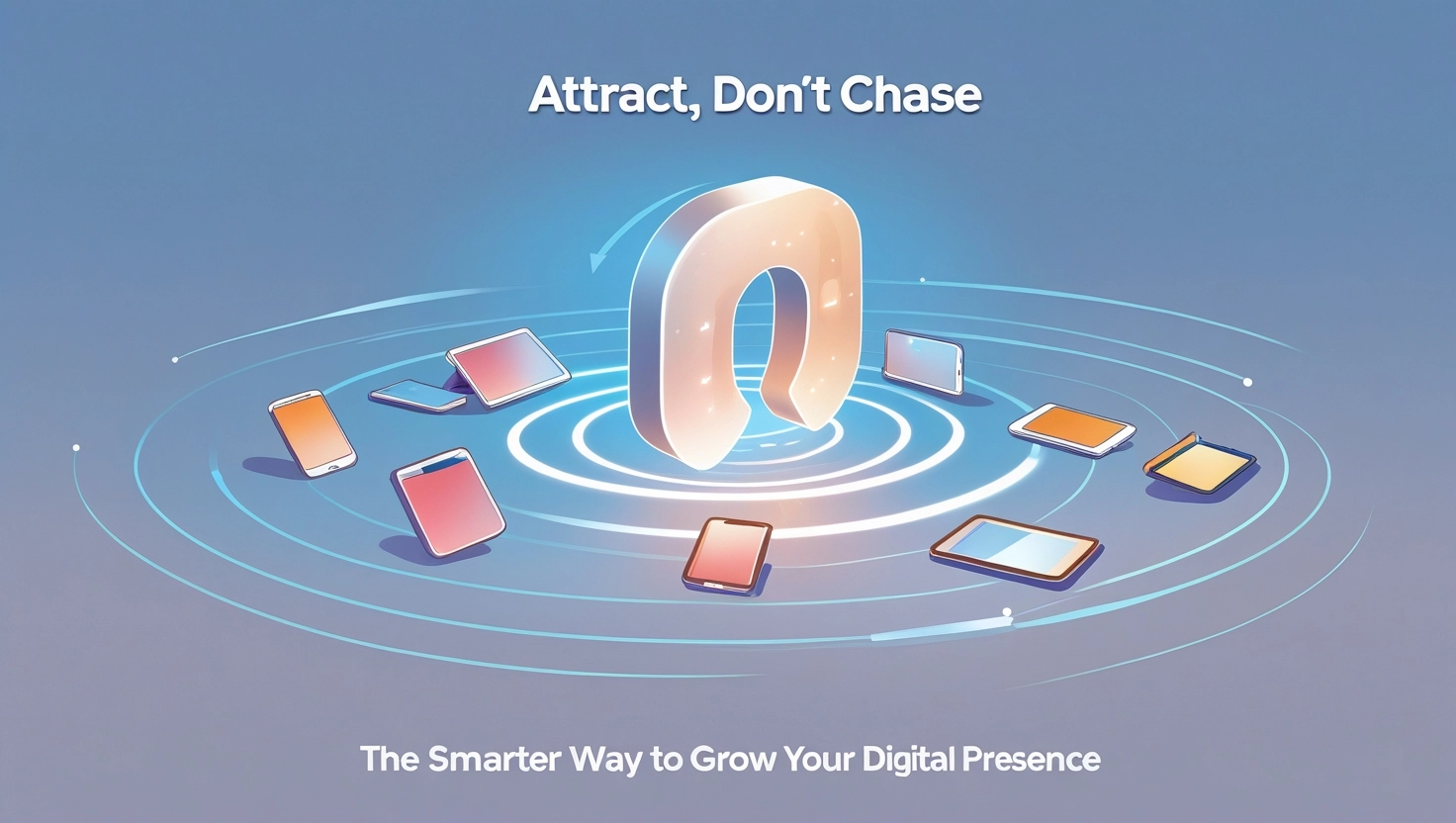 Attract, Don't Chase

The Smarter Way to Grow Your Digital Presence